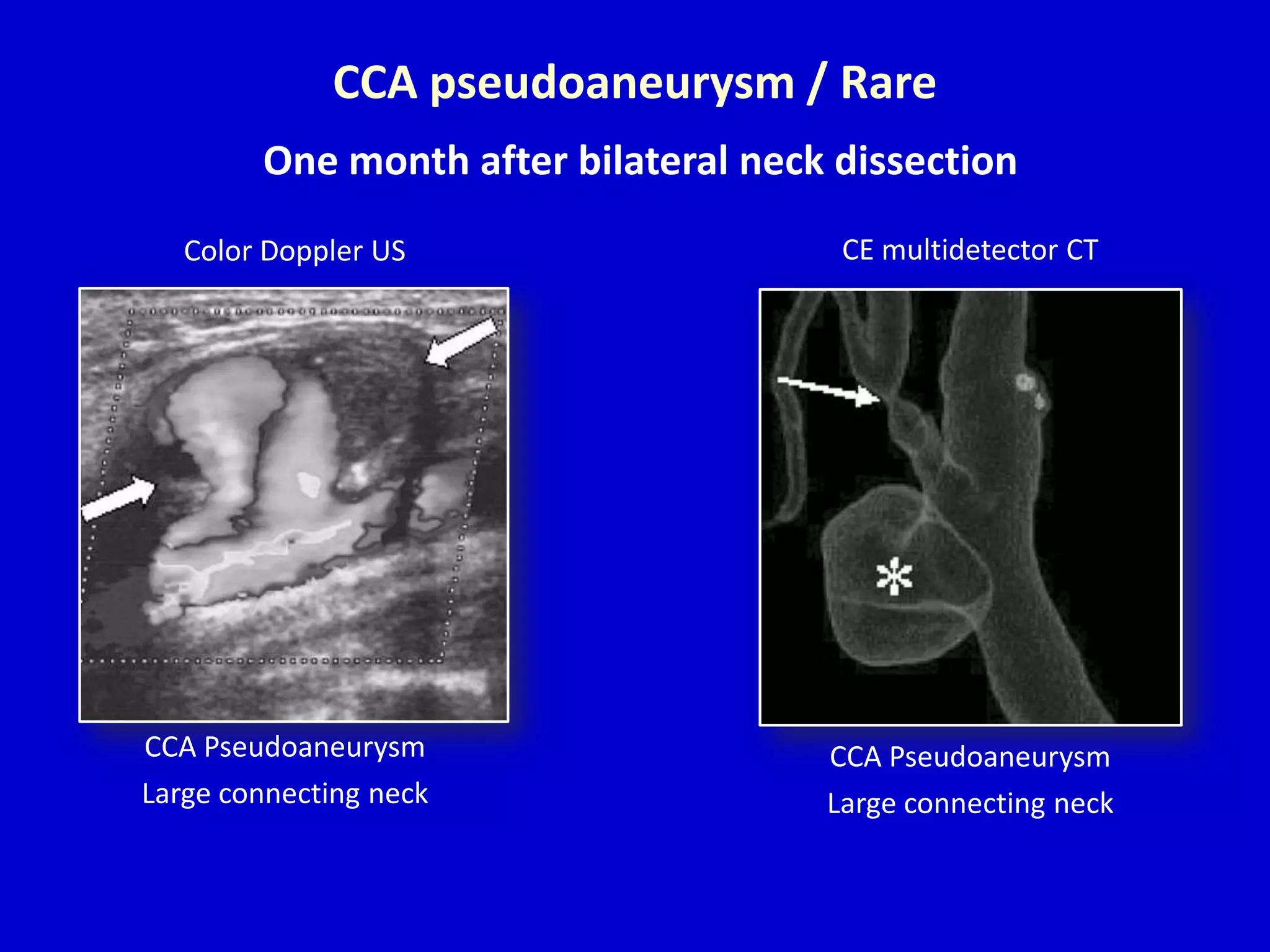 CCA pseudoaneurysm / Rare

One month after bilateral neck dissection

Color Doppler US

CCA Pseudoaneurysm
Large connecting neck

CE multidetector CT

CCA Pseudoaneurysm
Large connecting neck